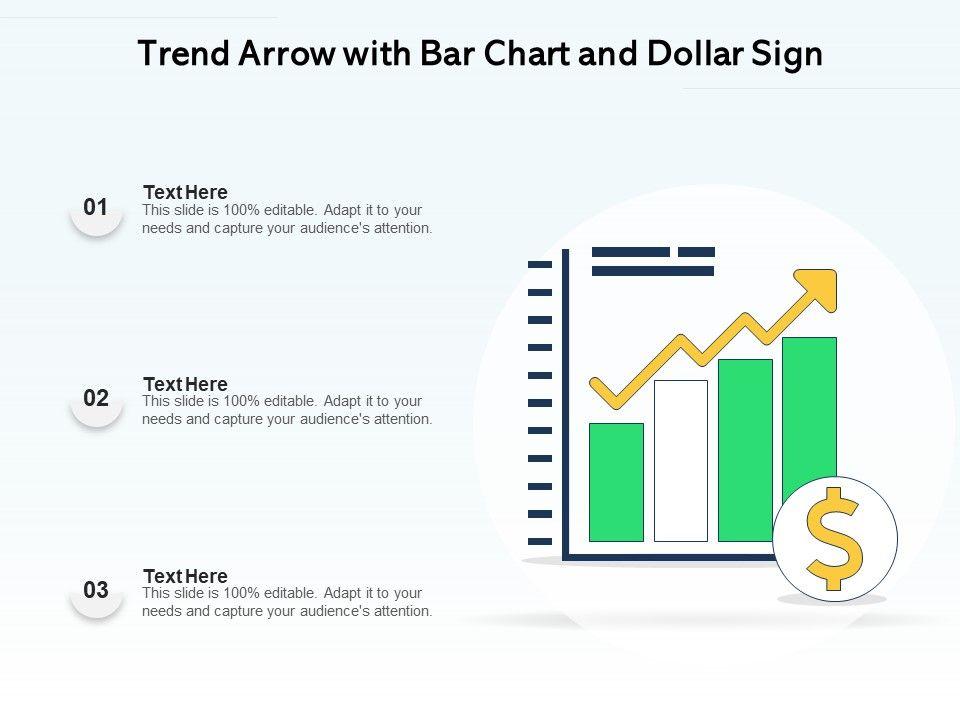 Trend Arrow with Bar Chart and Dollar Sign

01
Text Here
This slide is 100% editable. Adapt it to your needs and capture your audience's attention.

02
Text Here
This slide is 100% editable. Adapt it to your needs and capture your audience's attention.

03
Text Here
This slide is 100% editable. Adapt it to your needs and capture your audience's attention.

$